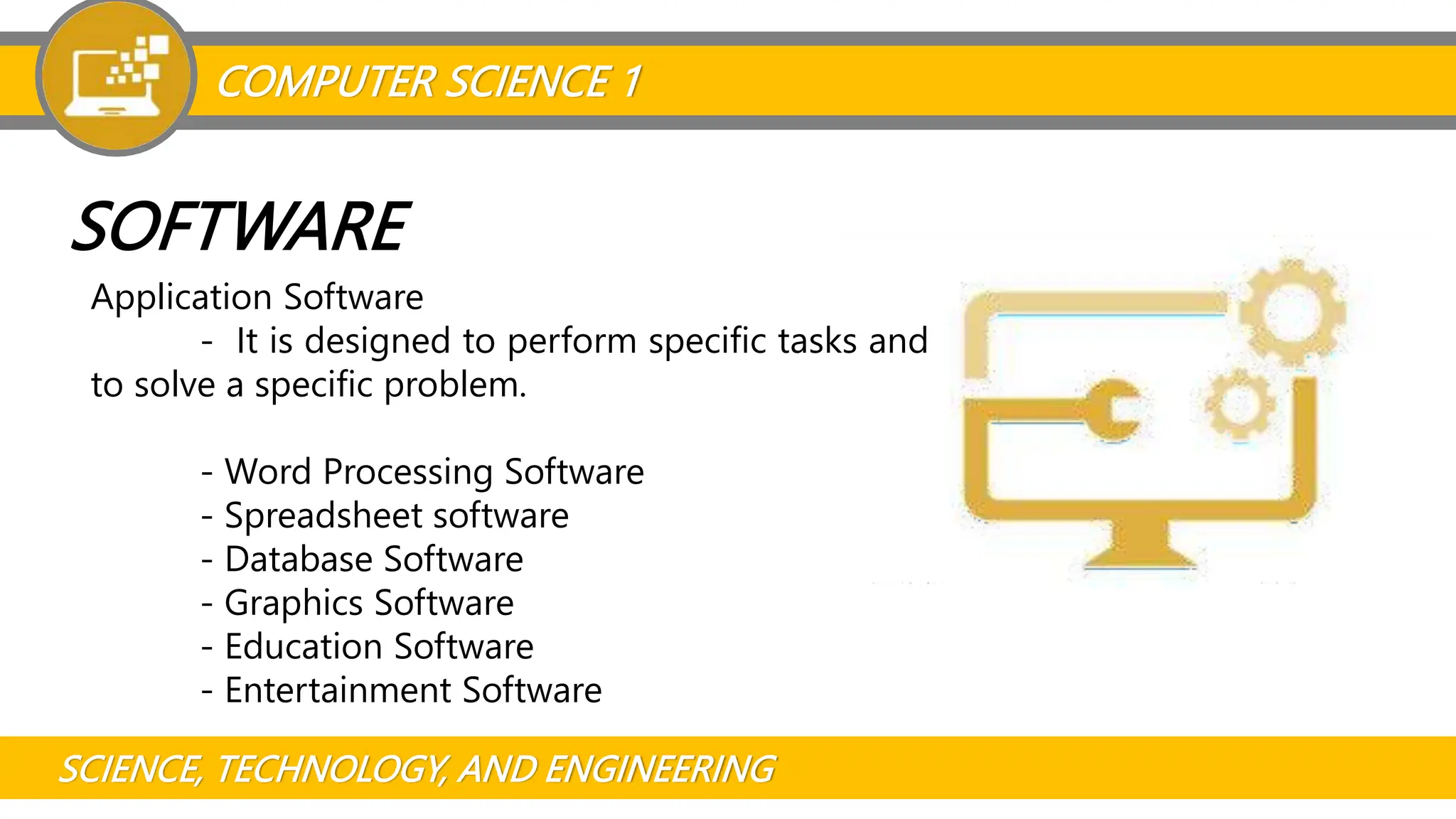 COMPUTER SCIENCE 1

SOFTWARE

Application Software

- It is designed to perform specific tasks and to solve a specific problem.

- Word Processing Software
- Spreadsheet software
- Database Software
- Graphics Software
- Education Software
- Entertainment Software

SCIENCE, TECHNOLOGY, AND ENGINEERING